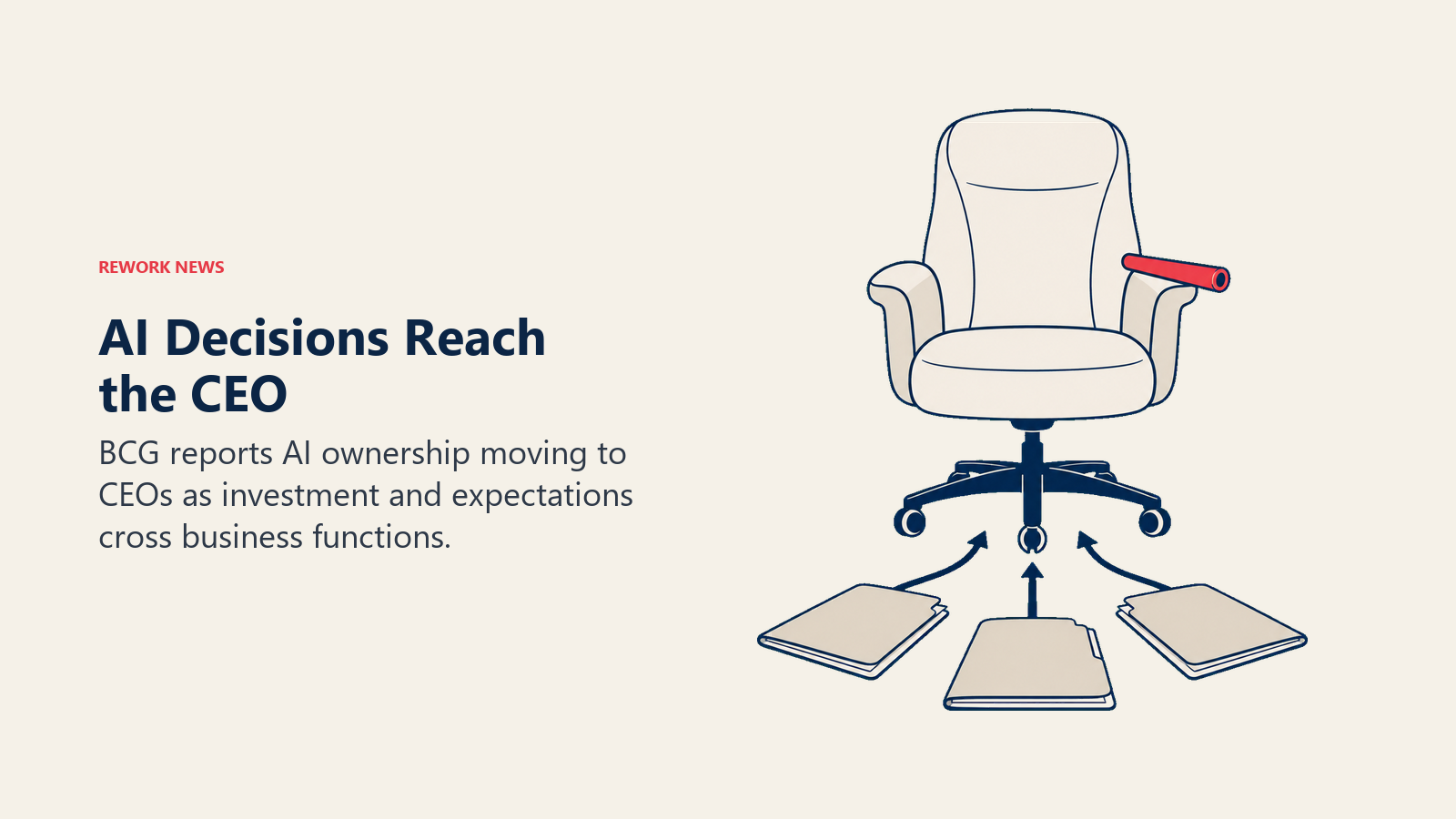 REWORK NEWS

AI Decisions Reach the CEO

BCG reports AI ownership moving to CEOs as investment and expectations cross business functions.